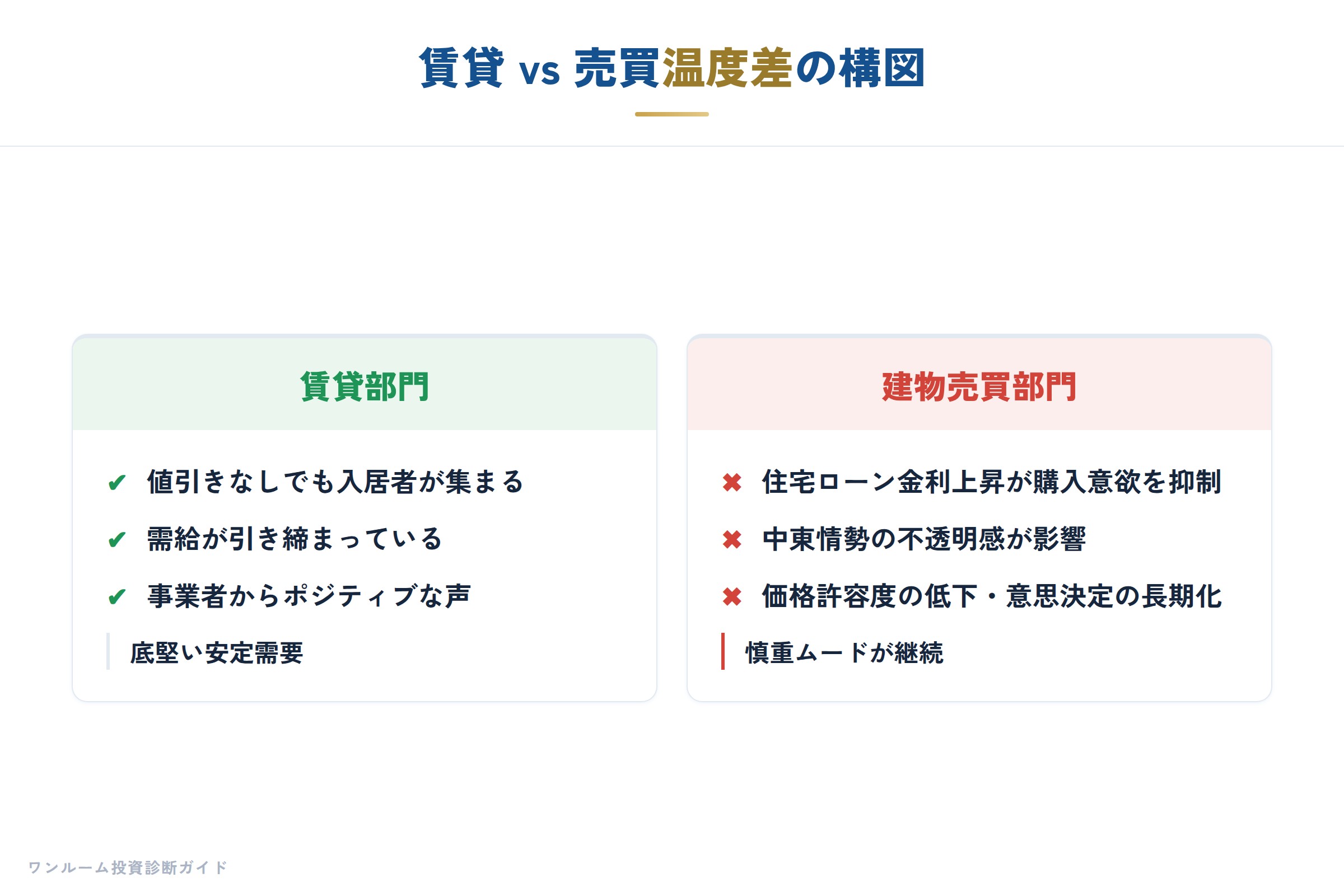 賃貸 vs 売買温度差の構図

賃貸部門

✔ 値引きなしでも入居者が集まる
✔ 需給が引き締まっている
✔ 事業者からポジティブな声

底堅い安定需要

建物売買部門

✖ 住宅ローン金利上昇が購入意欲を抑制
✖ 中東情勢の不透明感が影響
✖ 価格許容度の低下・意思決定の長期化

慎重ムードが継続

ワンルーム投資診断ガイド